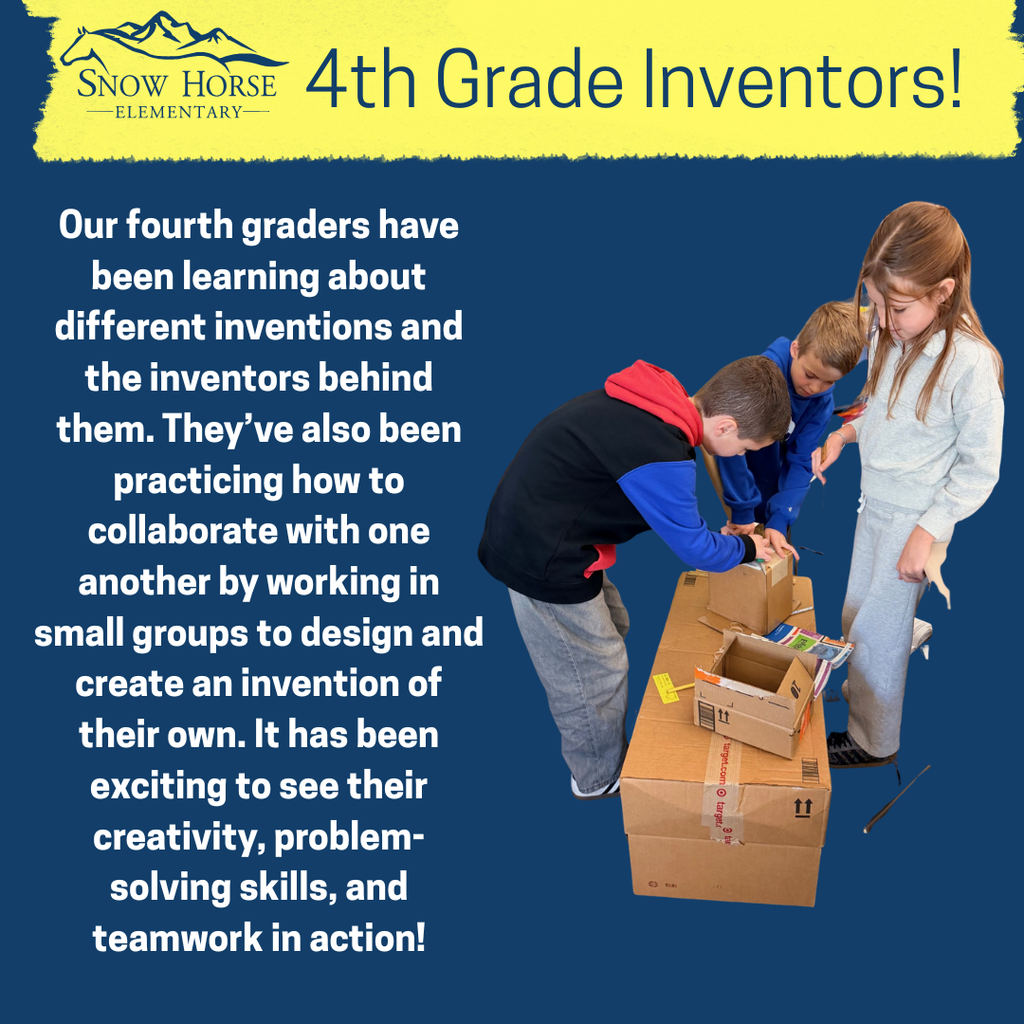 SNOW HORSE
ELEMENTARY

4th Grade Inventors!

Our fourth graders have been learning about different inventions and the inventors behind them. They've also been practicing how to collaborate with one another by working in small groups to design and create an invention of their own. It has been exciting to see their creativity, problem-solving skills, and teamwork in action!

target.com